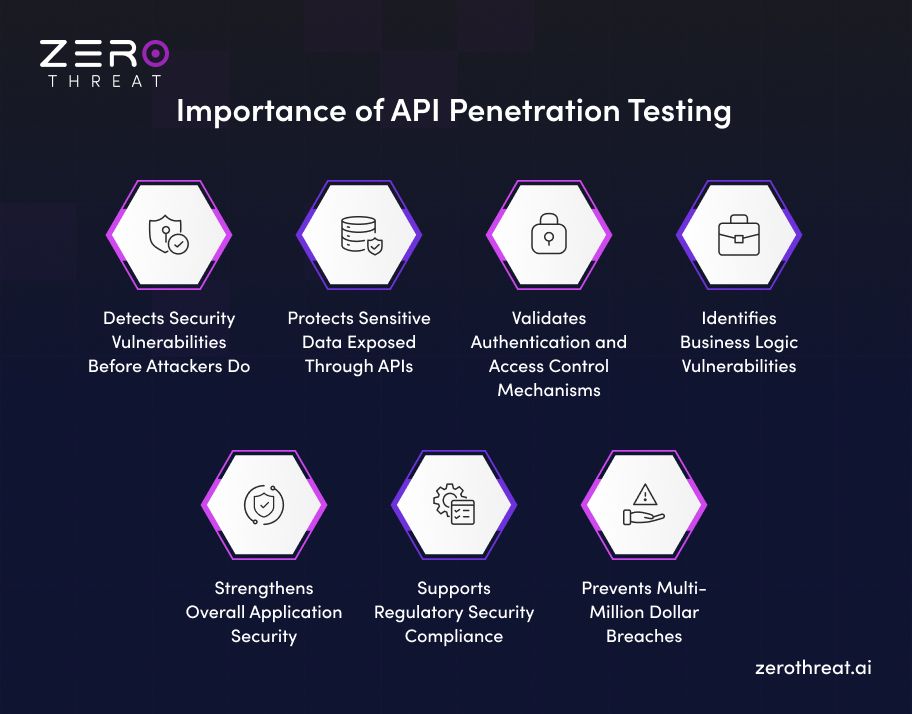 ZERO
THREAT

Importance of API Penetration Testing

Detects Security Vulnerabilities Before Attackers Do

Protects Sensitive Data Exposed Through APIs

Validates Authentication and Access Control Mechanisms

Identifies Business Logic Vulnerabilities

Strengthens Overall Application Security

Supports Regulatory Security Compliance

Prevents Multi-Million Dollar Breaches

zerothreat.ai